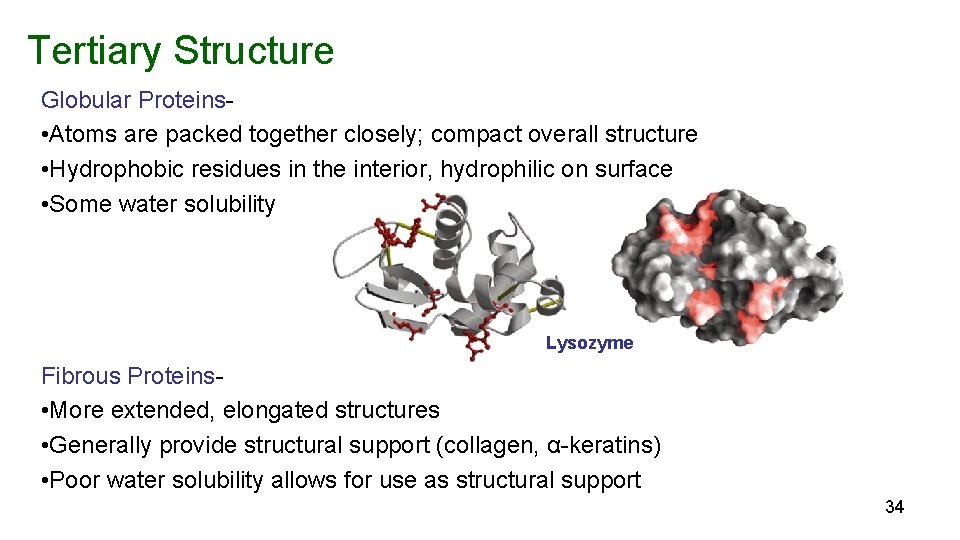 Tertiary Structure

Globular Proteins-
•Atoms are packed together closely; compact overall structure
•Hydrophobic residues in the interior, hydrophilic on surface
•Some water solubility

Lysozyme

Fibrous Proteins-
•More extended, elongated structures
•Generally provide structural support (collagen, α-keratins)
•Poor water solubility allows for use as structural support

34